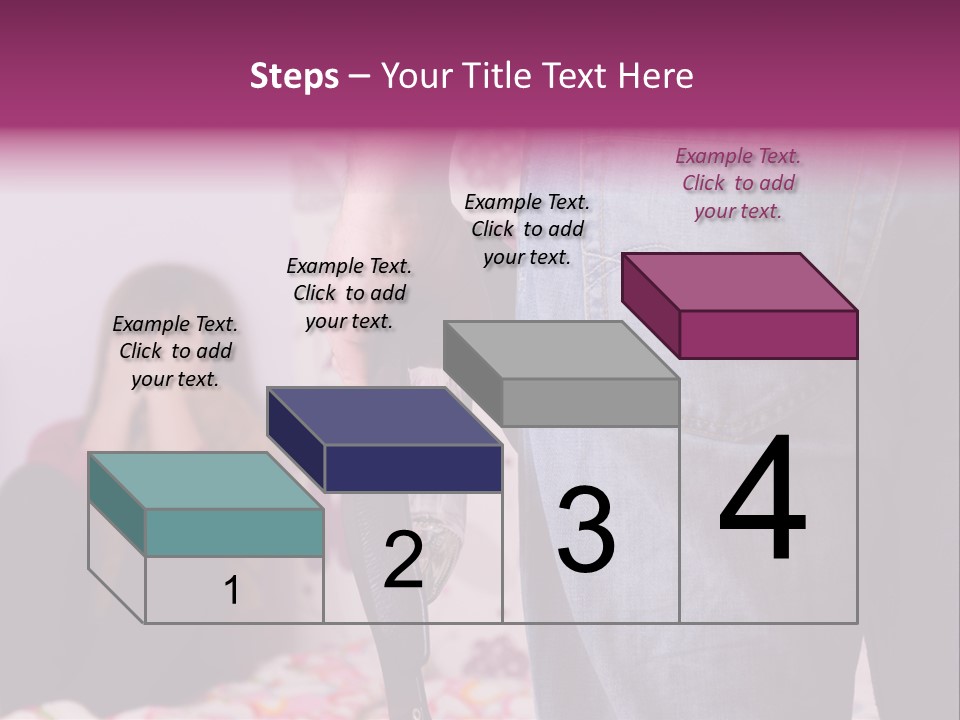 Steps – Your Title Text Here

Example Text. Click to add your text.

Example Text. Click to add your text.

Example Text. Click to add your text.

Example Text. Click to add your text.

1

2

3

4